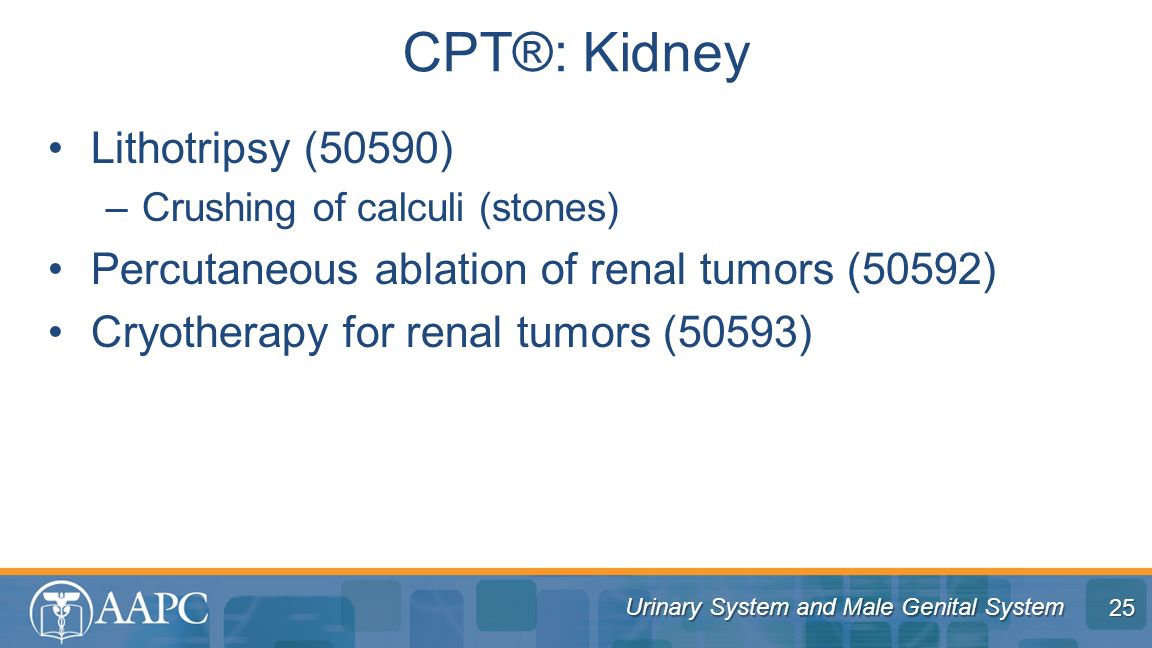 CPT®: Kidney

• Lithotripsy (50590)
 – Crushing of calculi (stones)
• Percutaneous ablation of renal tumors (50592)
• Cryotherapy for renal tumors (50593)

AAPC

Urinary System and Male Genital System

25